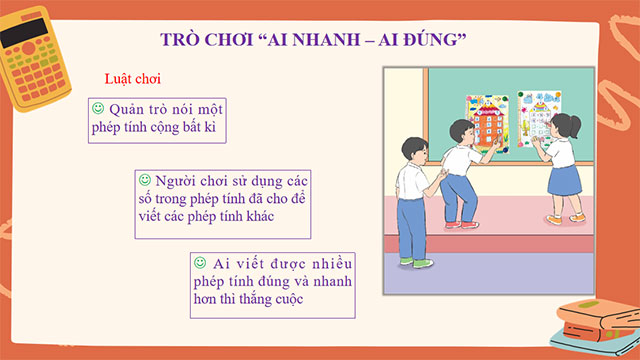 TRÒ CHƠI "AI NHANH – AI ĐÚNG"

Luật chơi

☺ Quản trò nói một phép tính cộng bất kì

☺ Người chơi sử dụng các số trong phép tính đã cho để viết các phép tính khác

☺ Ai viết được nhiều phép tính đúng và nhanh hơn thì thắng cuộc